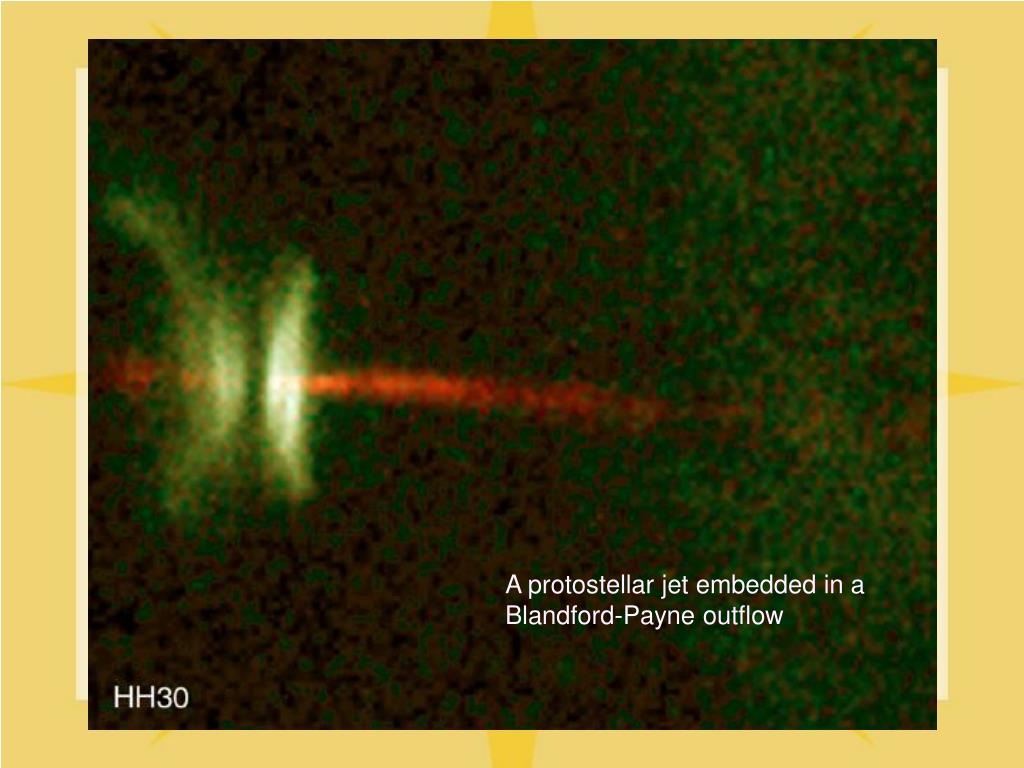 A protostellar jet embedded in a Blandford-Payne outflow

HH30